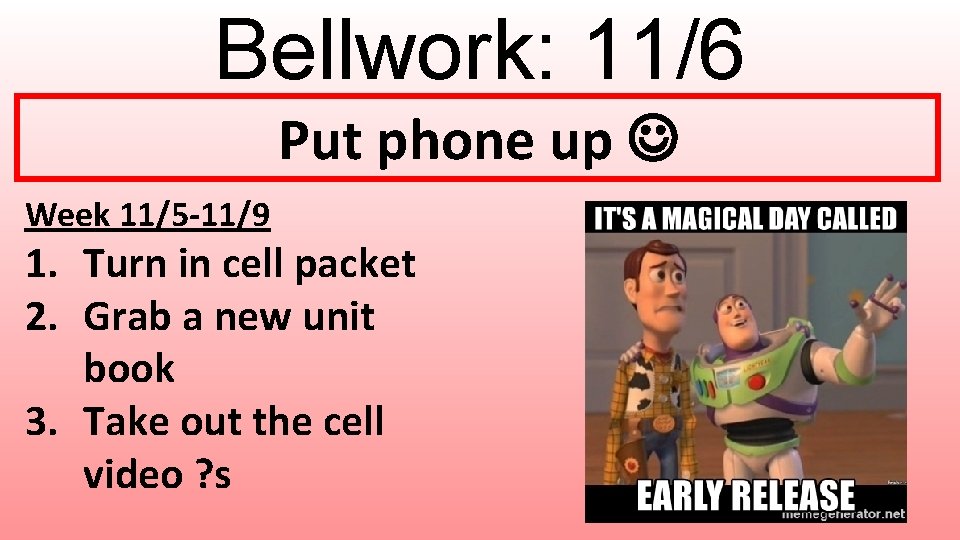 Bellwork: 11/6

Put phone up ☺

Week 11/5-11/9

1. Turn in cell packet
2. Grab a new unit book
3. Take out the cell video ?s

IT'S A MAGICAL DAY CALLED

EARLY RELEASE

memegenerator.net